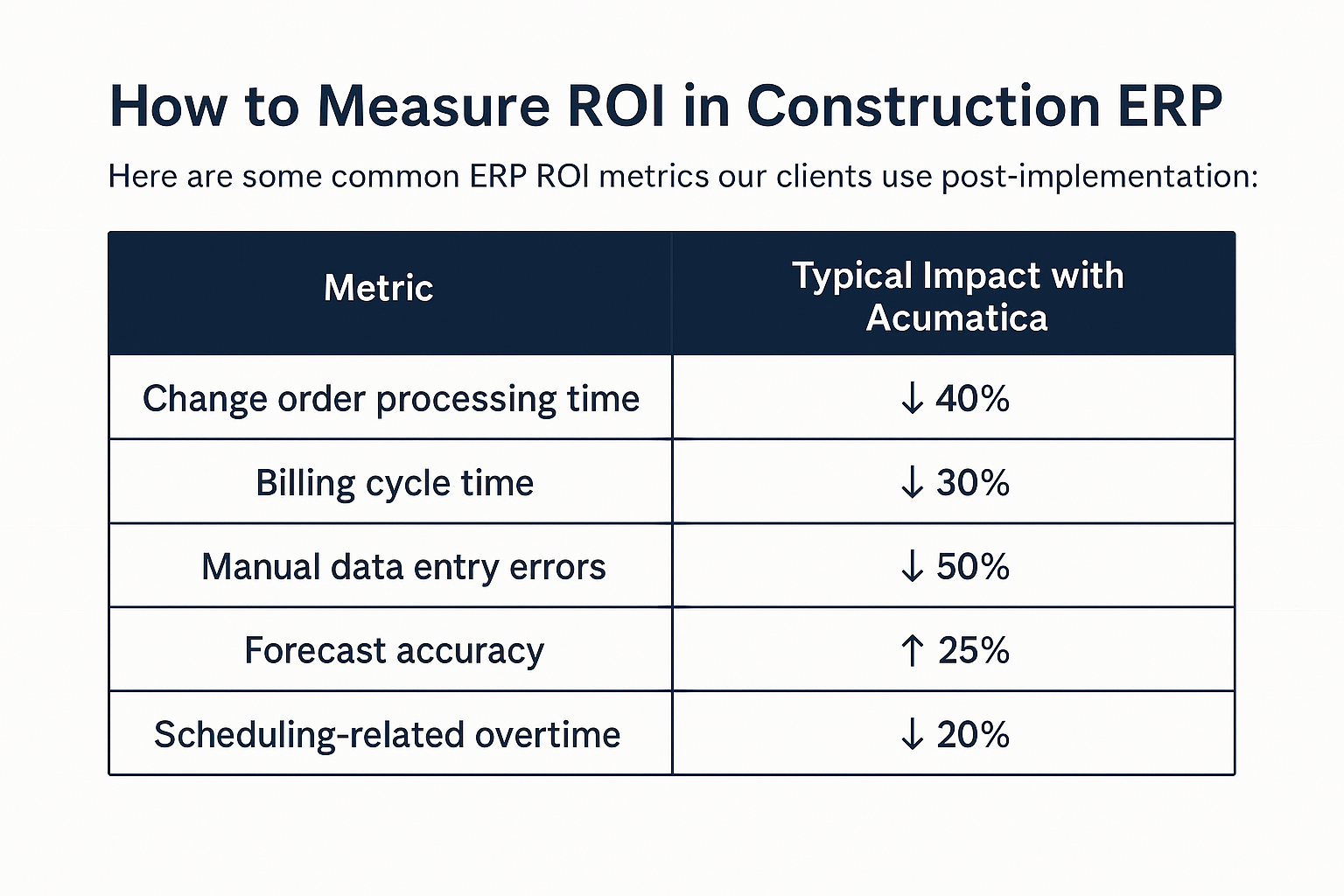 How to Measure ROI in Construction ERP

Here are some common ERP ROI metrics our clients use post-implementation:

| Metric | Typical Impact with Acumatica |
|---|---|
| Change order processing time | ↓ 40% |
| Billing cycle time | ↓ 30% |
| Manual data entry errors | ↓ 50% |
| Forecast accuracy | ↑ 25% |
| Scheduling-related overtime | ↓ 20% |